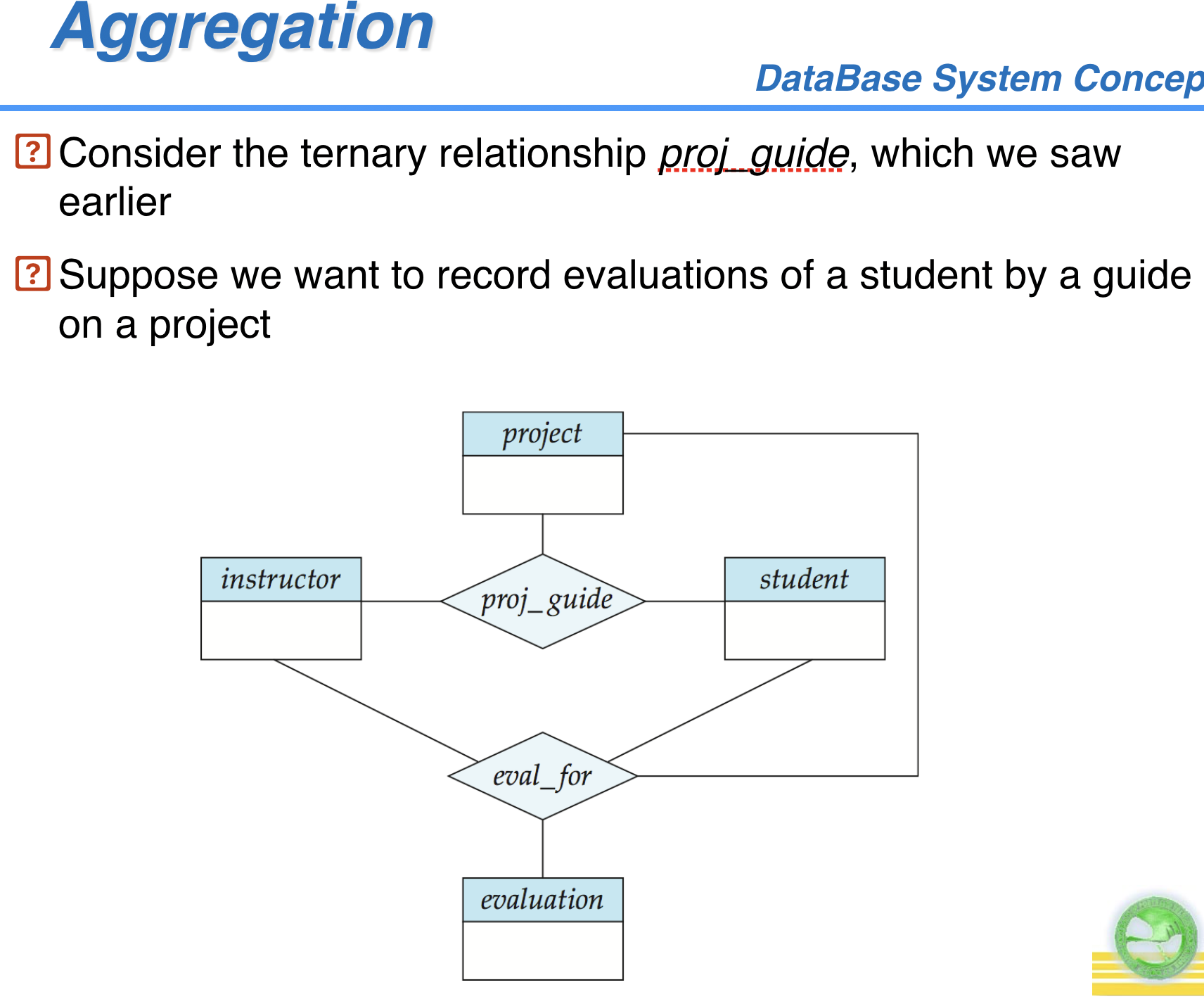 Aggregation

DataBase System Concep

? Consider the ternary relationship proj_guide, which we saw earlier

? Suppose we want to record evaluations of a student by a guide on a project

project

instructor

proj_guide

student

eval_for

evaluation